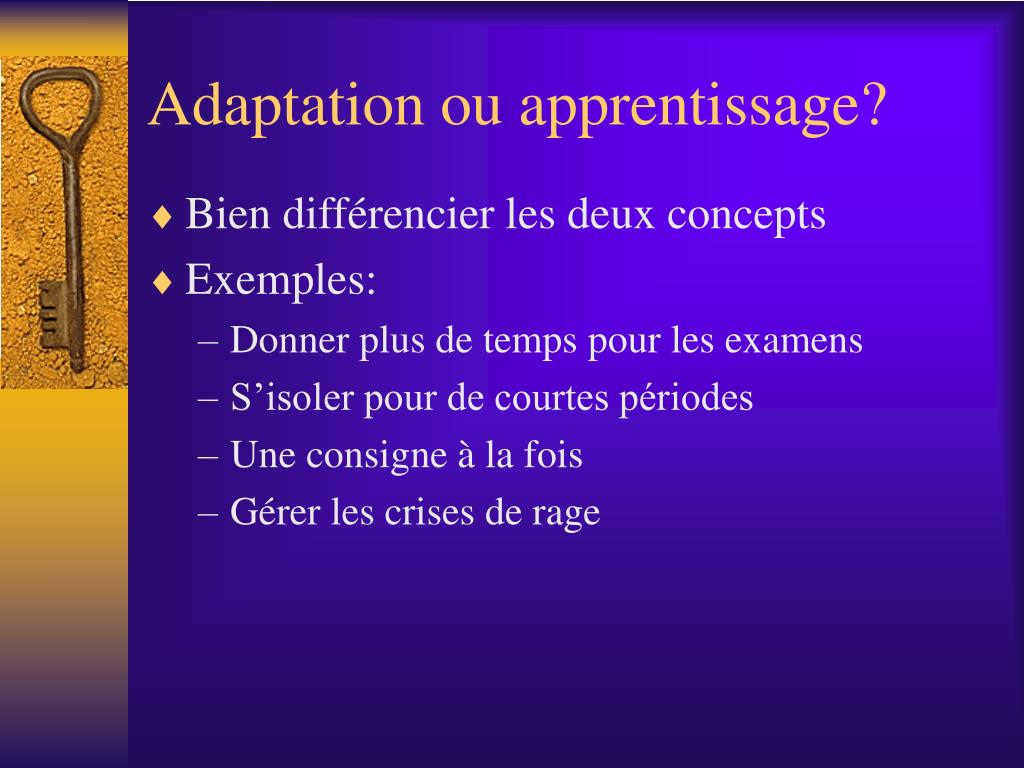 Adaptation ou apprentissage?

♦ Bien différencier les deux concepts
♦ Exemples:
– Donner plus de temps pour les examens
– S’isoler pour de courtes périodes
– Une consigne à la fois
– Gérer les crises de rage